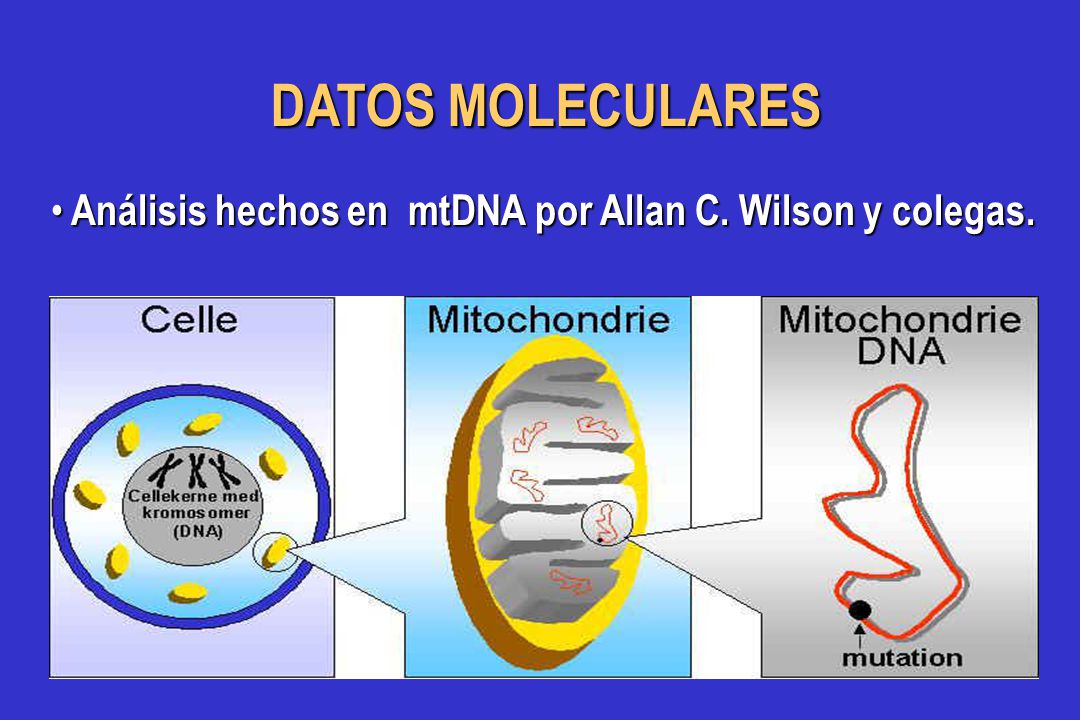 DATOS MOLECULARES

• Análisis hechos en mtDNA por Allan C. Wilson y colegas.

Celle

Cellekerne med kromosomer (DNA)

Mitochondrie

Mitochondrie DNA

mutation